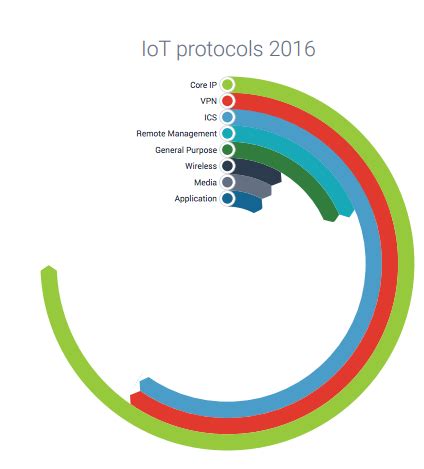 IoT protocols 2016

Core IP
VPN
ICS
Remote Management
General Purpose
Wireless
Media
Application